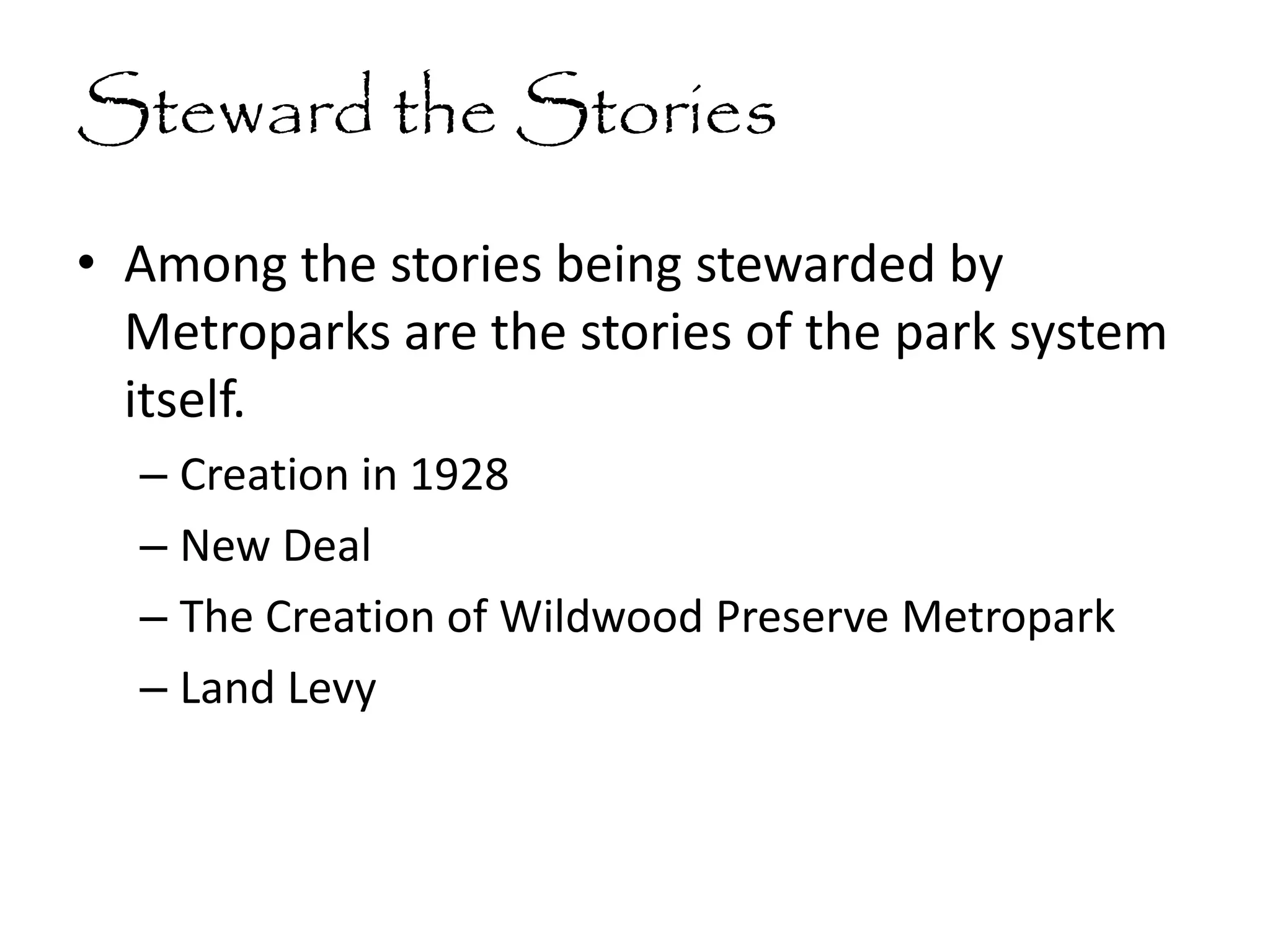 Steward the Stories

• Among the stories being stewarded by Metroparks are the stories of the park system itself.

– Creation in 1928

– New Deal

– The Creation of Wildwood Preserve Metropark

– Land Levy